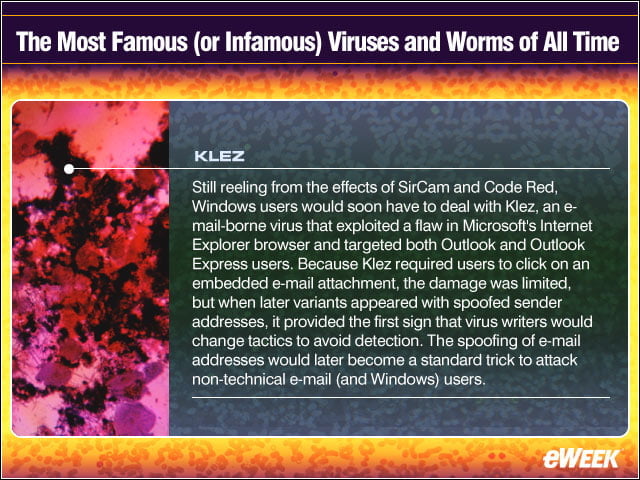 The Most Famous (or Infamous) Viruses and Worms of All Time

KLEZ

Still reeling from the effects of SirCam and Code Red, Windows users would soon have to deal with Klez, an e-mail-borne virus that exploited a flaw in Microsoft's Internet Explorer browser and targeted both Outlook and Outlook Express users. Because Klez required users to click on an embedded e-mail attachment, the damage was limited, but when later variants appeared with spoofed sender addresses, it provided the first sign that virus writers would change tactics to avoid detection. The spoofing of e-mail addresses would later become a standard trick to attack non-technical e-mail (and Windows) users.

eWEEK